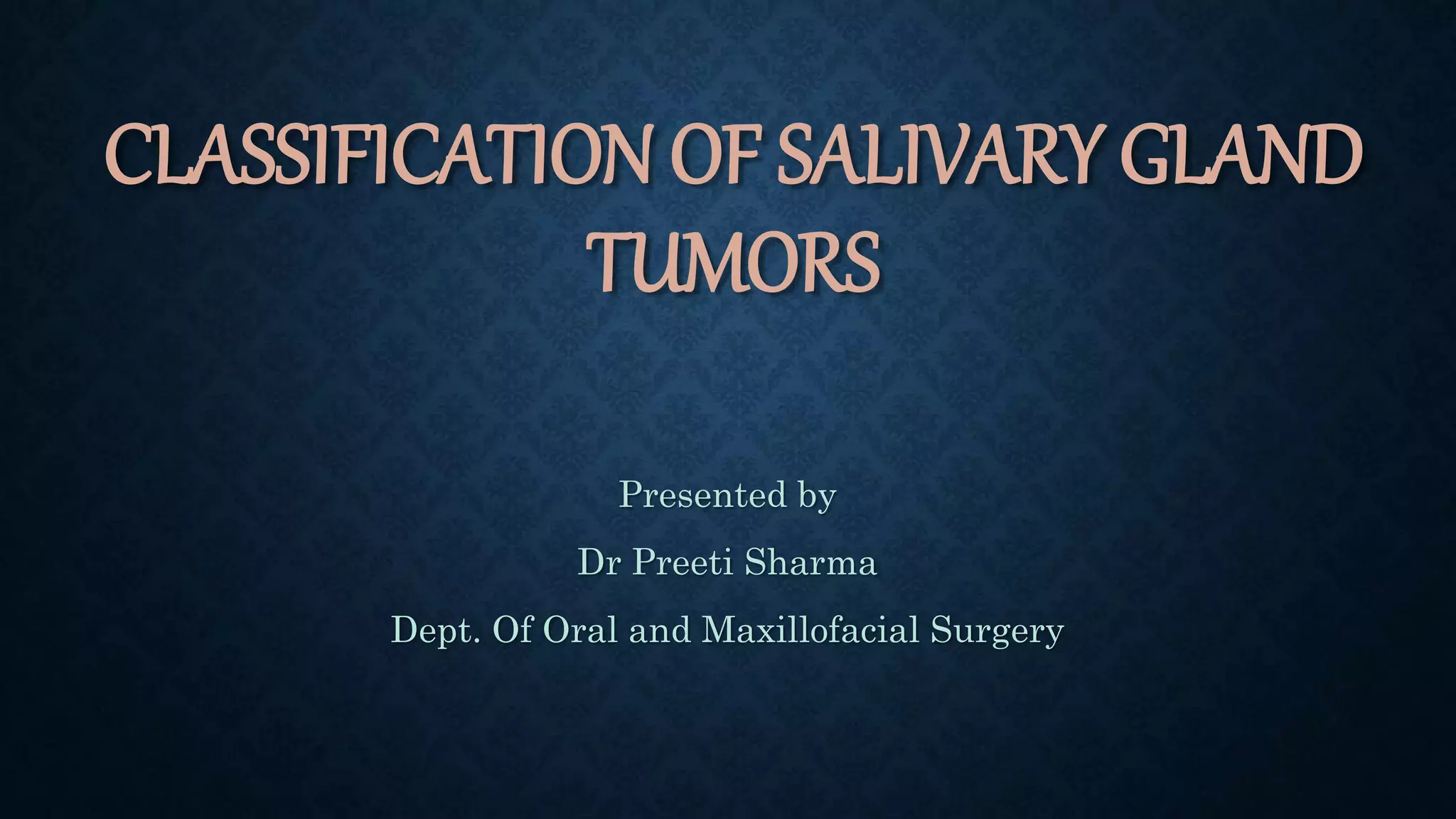 CLASSIFICATION OF SALIVARY GLAND TUMORS

Presented by

Dr Preeti Sharma

Dept. Of Oral and Maxillofacial Surgery